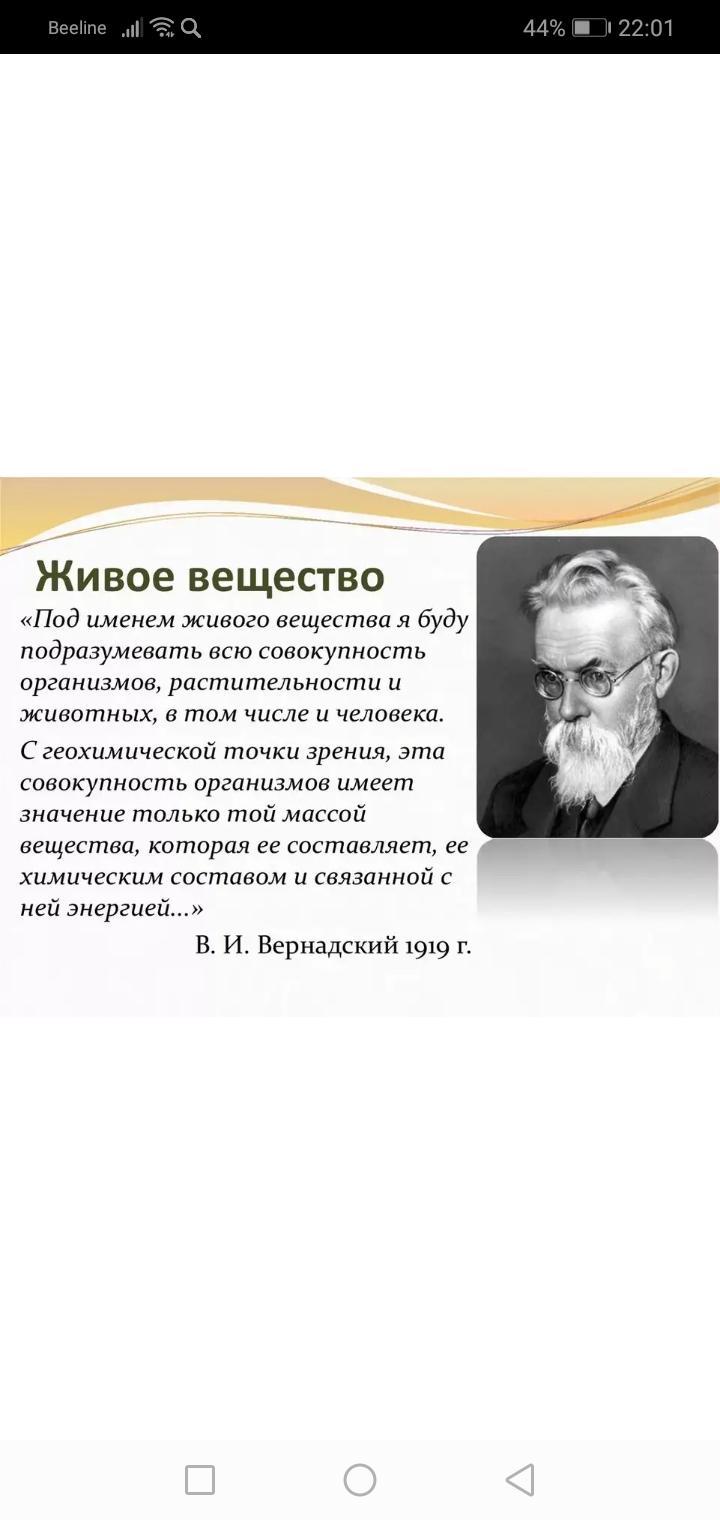 Beeline 44% 22:01

Живое вещество

«Под именем живого вещества я буду подразумевать всю совокупность организмов, растительности и животных, в том числе и человека.

С геохимической точки зрения, эта совокупность организмов имеет значение только той массой вещества, которая ее составляет, ее химическим составом и связанной с ней энергией...»

В. И. Вернадский 1919 г.